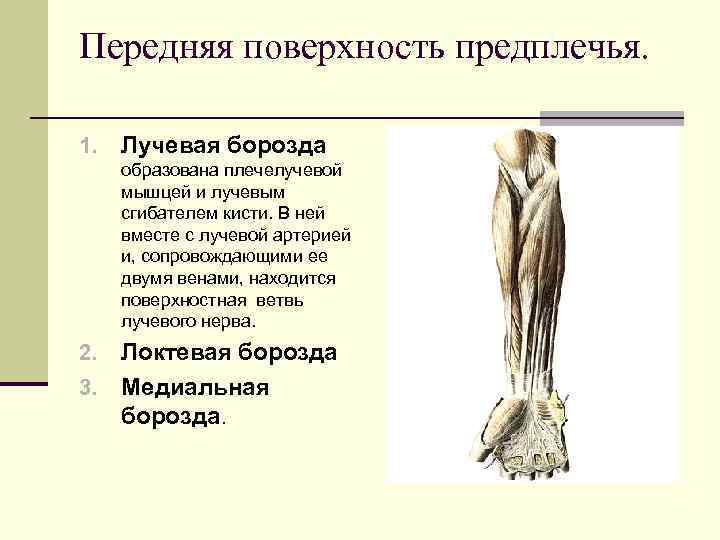 Передняя поверхность предплечья.

1. Лучевая борозда образована плечелучевой мышцей и лучевым сгибателем кисти. В ней вместе с лучевой артерией и, сопровождающими ее двумя венами, находится поверхностная ветвь лучевого нерва.

2. Локтевая борозда

3. Медиальная борозда.